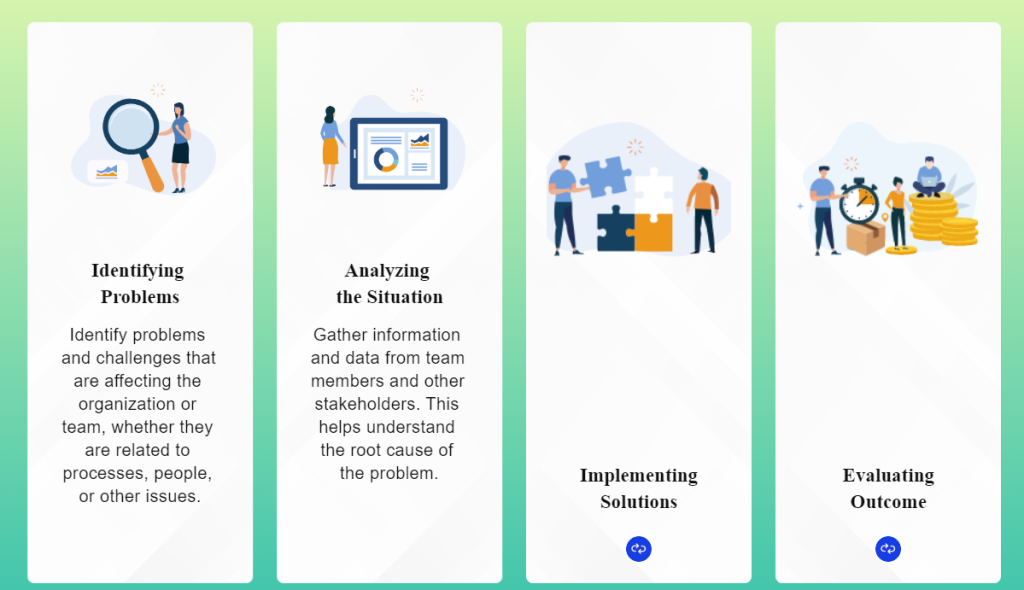 Identifying Problems

Identify problems and challenges that are affecting the organization or team, whether they are related to processes, people, or other issues.

Analyzing the Situation

Gather information and data from team members and other stakeholders. This helps understand the root cause of the problem.

Implementing Solutions

Evaluating Outcome